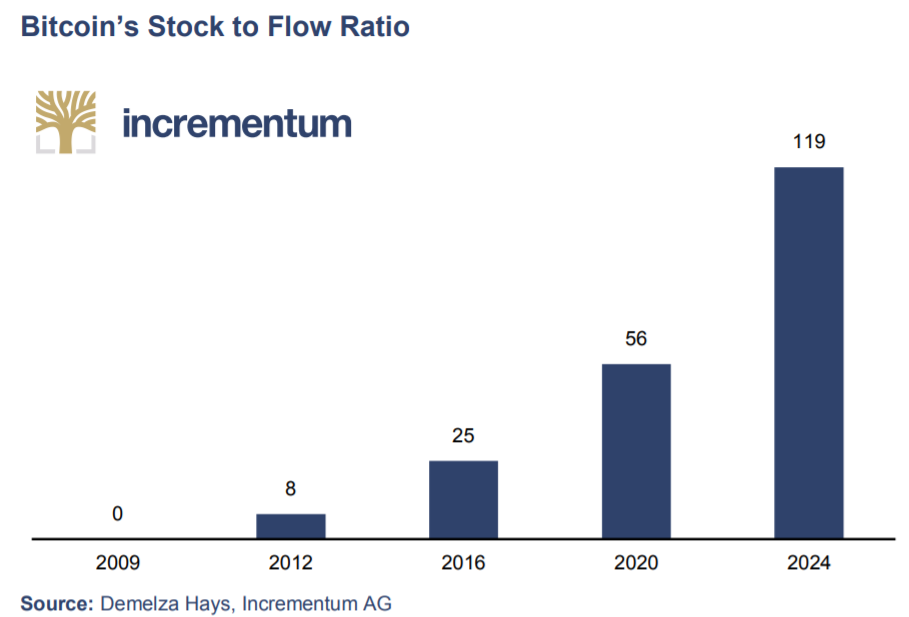 Bitcoin's Stock to Flow Ratio

incrementum

0
8
25
56
119

2009
2012
2016
2020
2024

Source: Demelza Hays, Incrementum AG